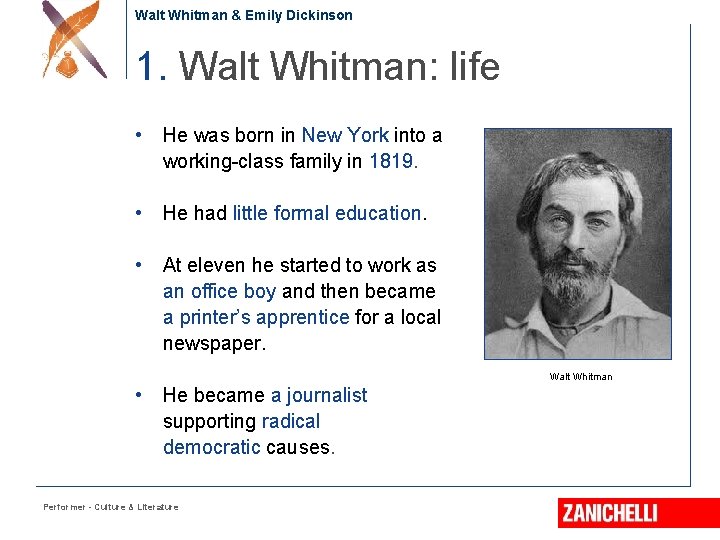 Walt Whitman & Emily Dickinson

1. Walt Whitman: life

• He was born in New York into a working-class family in 1819.

• He had little formal education.

• At eleven he started to work as an office boy and then became a printer's apprentice for a local newspaper.

• He became a journalist supporting radical democratic causes.

Walt Whitman

Performer - Culture & Literature

ZANICHELLI